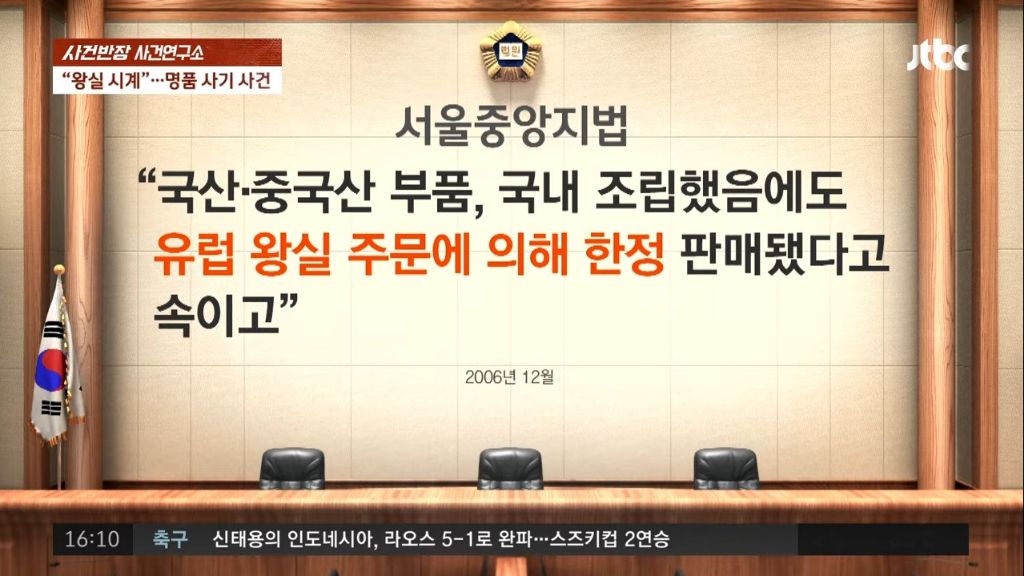 사건반장 사건연구소
"왕실 시계"…명품 사기 사건

법원

jtbc

서울중앙지법

"국산·중국산 부품, 국내 조립했음에도 유럽 왕실 주문에 의해 한정 판매됐다고 속이고"

2006년 12월

16:10 축구 신태용의 인도네시아, 라오스 5-1로 완파…스즈키컵 2연승